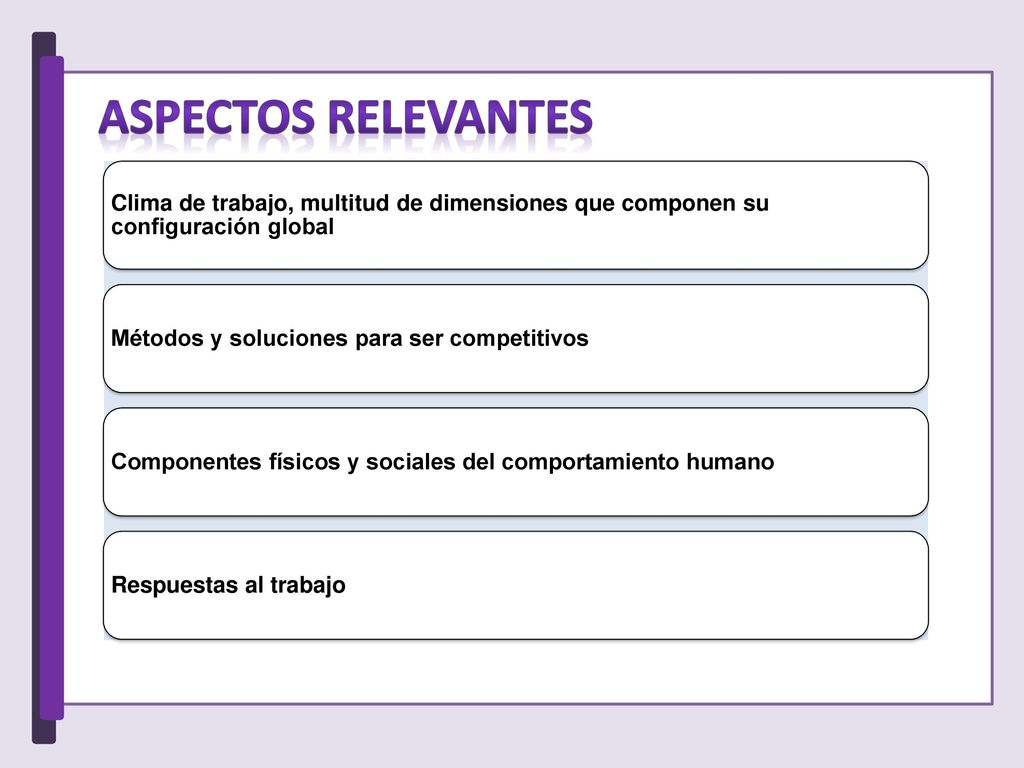 ASPECTOS RELEVANTES

Clima de trabajo, multitud de dimensiones que componen su configuración global

Métodos y soluciones para ser competitivos

Componentes físicos y sociales del comportamiento humano

Respuestas al trabajo